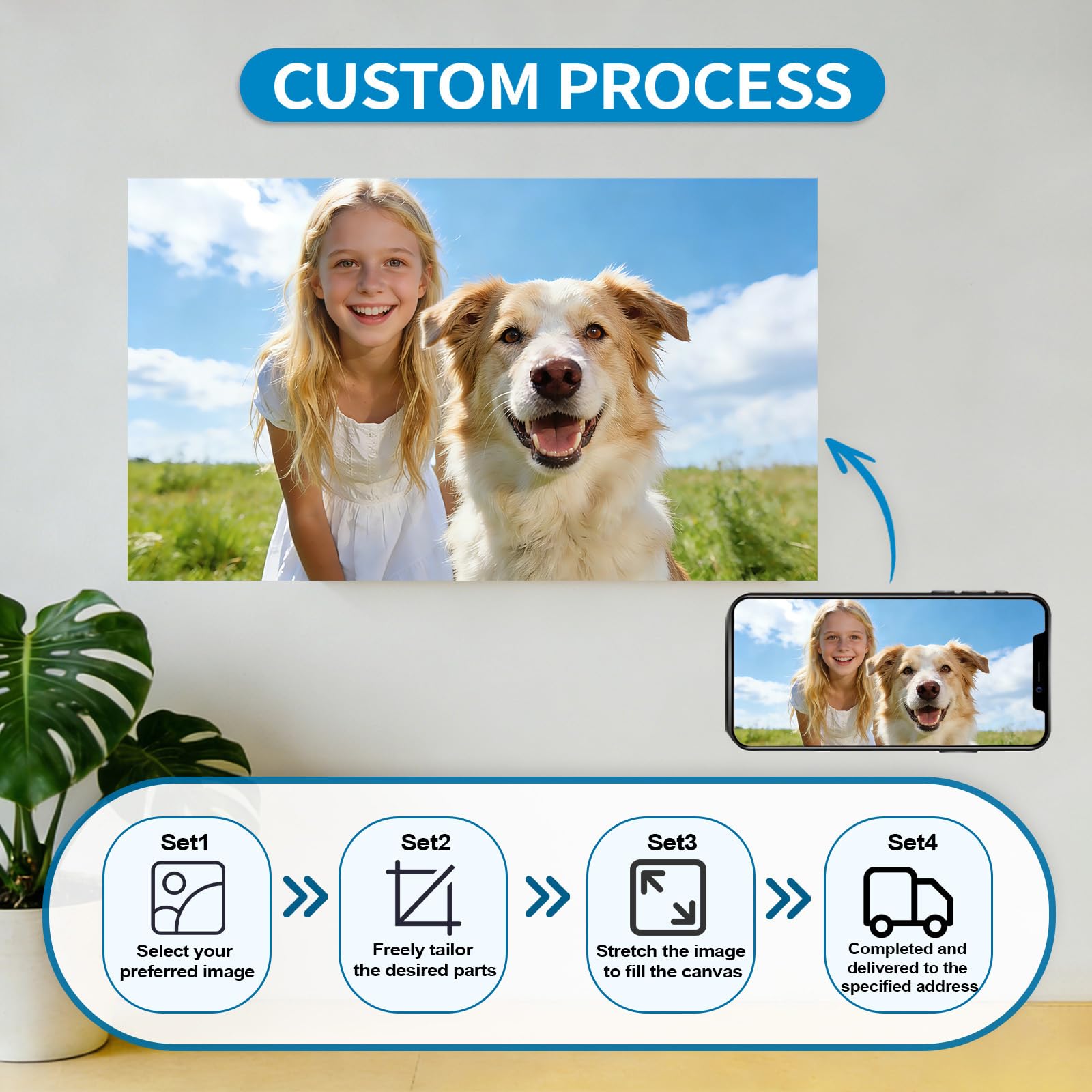 CUSTOM PROCESS

Set1
Select your preferred image

Set2
Freely tailor the desired parts

Set3
Stretch the image to fill the canvas

Set4
Completed and delivered to the specified address